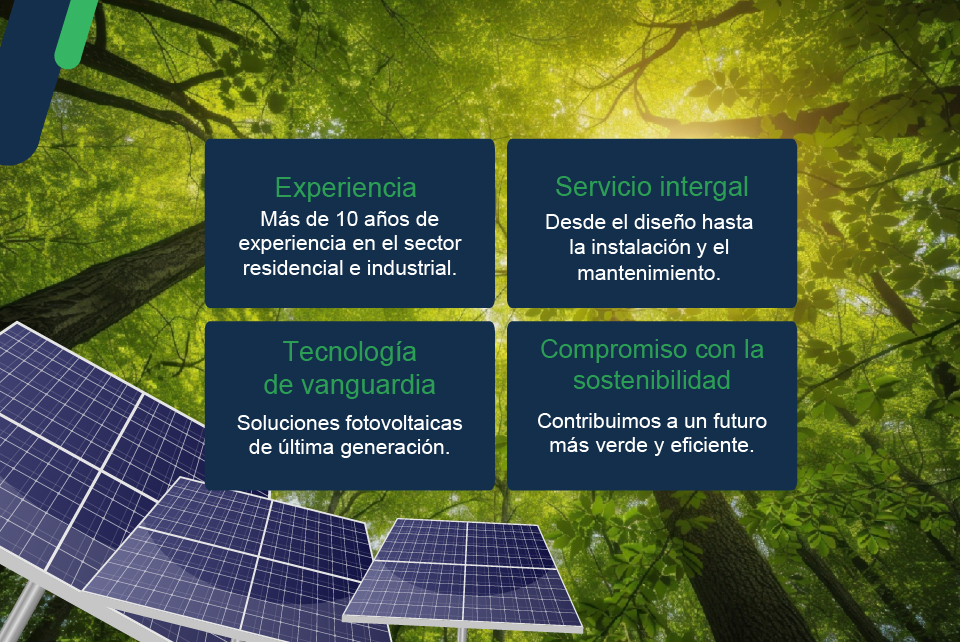 Experiencia
Más de 10 años de experiencia en el sector residencial e industrial.

Servicio intergal
Desde el diseño hasta la instalación y el mantenimiento.

Tecnología de vanguardia
Soluciones fotovoltaicas de última generación.

Compromiso con la sostenibilidad
Contribuimos a un futuro más verde y eficiente.